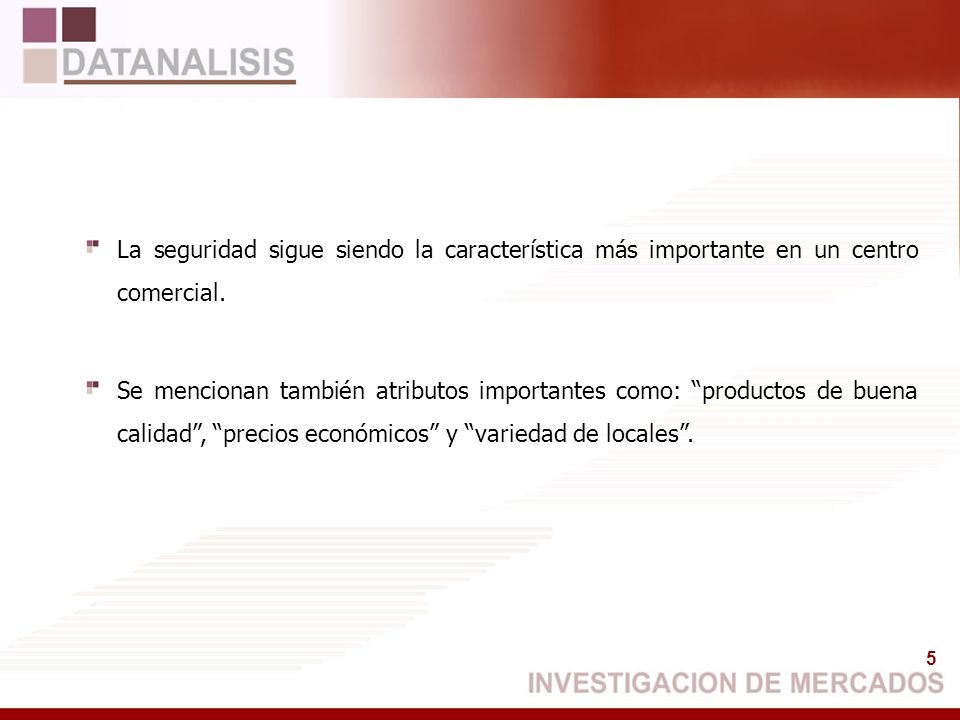 DATANALISIS

La seguridad sigue siendo la característica más importante en un centro comercial.

Se mencionan también atributos importantes como: “productos de buena calidad”, “precios económicos” y “variedad de locales”.

5

INVESTIGACION DE MERCADOS